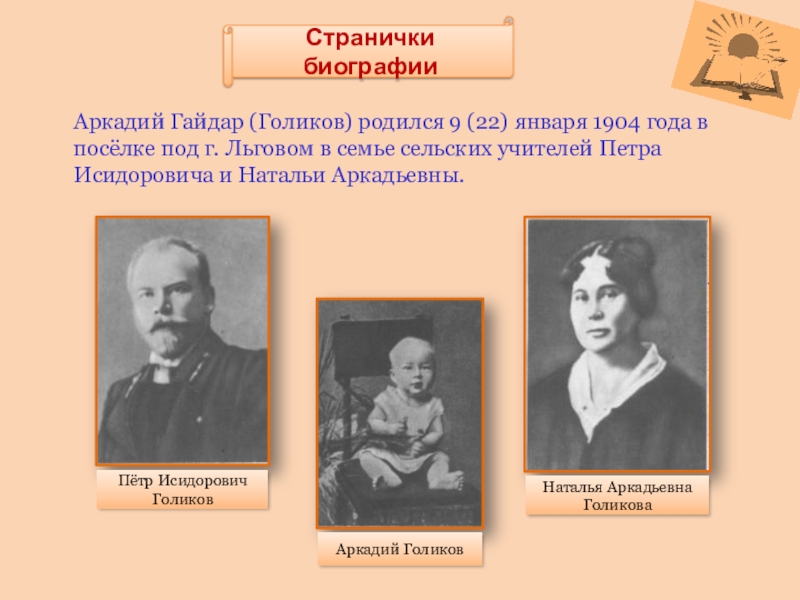 Странички биографии

Аркадий Гайдар (Голиков) родился 9 (22) января 1904 года в посёлке под г. Льговом в семье сельских учителей Петра Исидоровича и Натальи Аркадьевны.

Пётр Исидорович Голиков

Аркадий Голиков

Наталья Аркадьевна Голикова